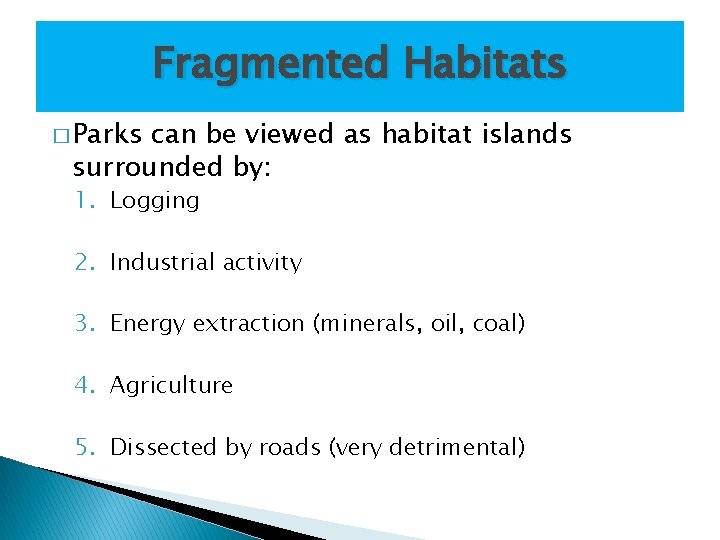 Fragmented Habitats

□ Parks can be viewed as habitat islands surrounded by:

1. Logging
2. Industrial activity
3. Energy extraction (minerals, oil, coal)
4. Agriculture
5. Dissected by roads (very detrimental)